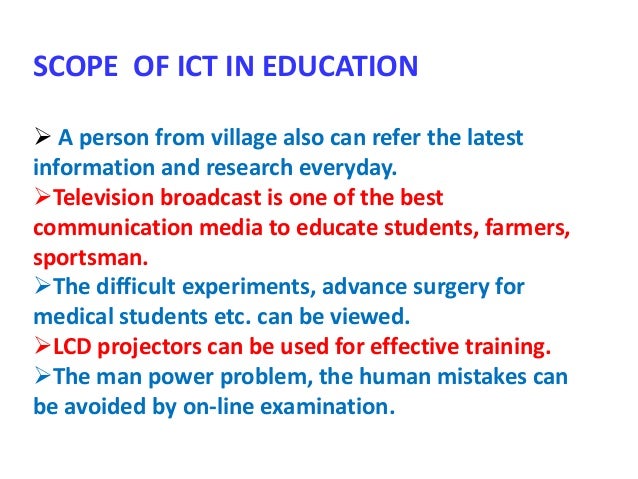 SCOPE OF ICT IN EDUCATION

➢ A person from village also can refer the latest information and research everyday.
➢Television broadcast is one of the best communication media to educate students, farmers, sportsman.
➢The difficult experiments, advance surgery for medical students etc. can be viewed.
➢LCD projectors can be used for effective training.
➢The man power problem, the human mistakes can be avoided by on-line examination.